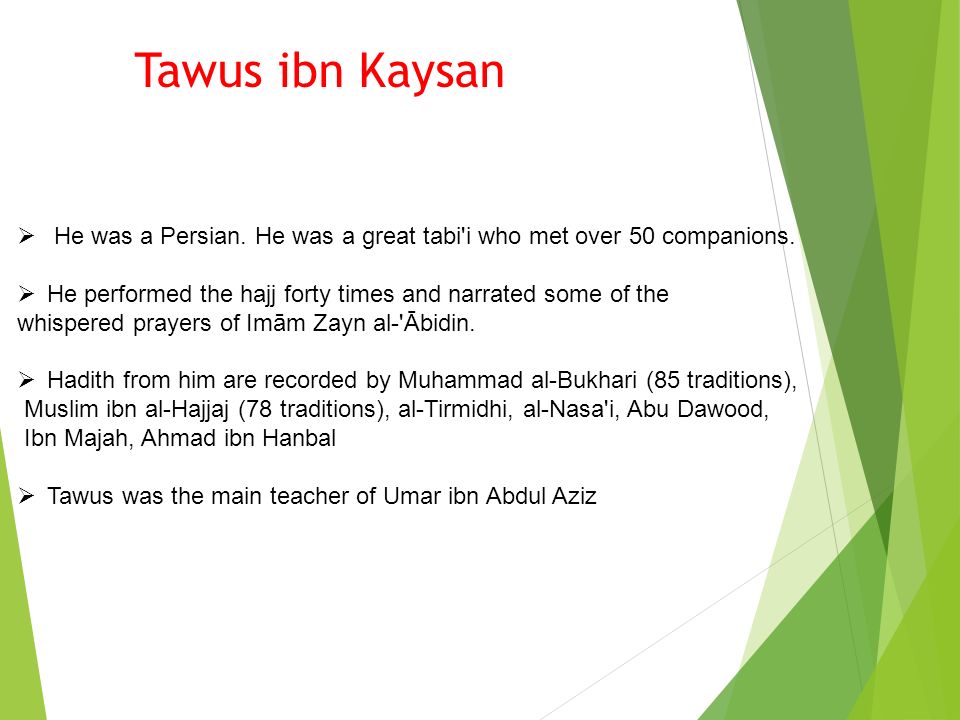 Tawus ibn Kaysan

➢ He was a Persian. He was a great tabi'i who met over 50 companions.

➢ He performed the hajj forty times and narrated some of the whispered prayers of Imām Zayn al-'Ābidin.

➢ Hadith from him are recorded by Muhammad al-Bukhari (85 traditions), Muslim ibn al-Hajjaj (78 traditions), al-Tirmidhi, al-Nasa'i, Abu Dawood, Ibn Majah, Ahmad ibn Hanbal

➢ Tawus was the main teacher of Umar ibn Abdul Aziz